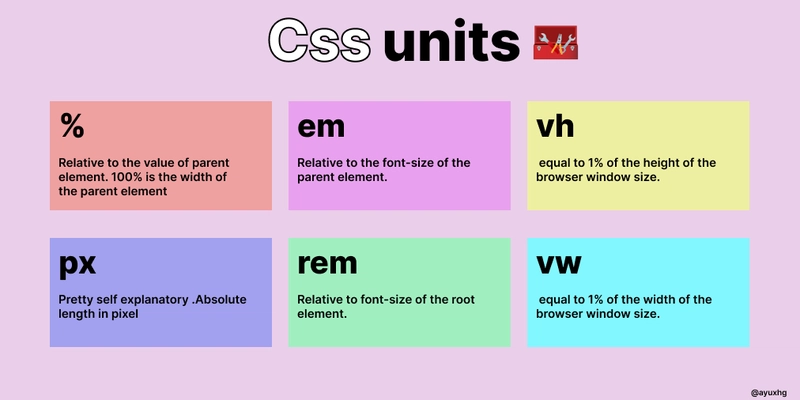 Css units

%

Relative to the value of parent element. 100% is the width of the parent element

em

Relative to the font-size of the parent element.

vh

equal to 1% of the height of the browser window size.

px

Pretty self explanatory .Absolute length in pixel

rem

Relative to font-size of the root element.

vw

equal to 1% of the width of the browser window size.

@ayuxhg